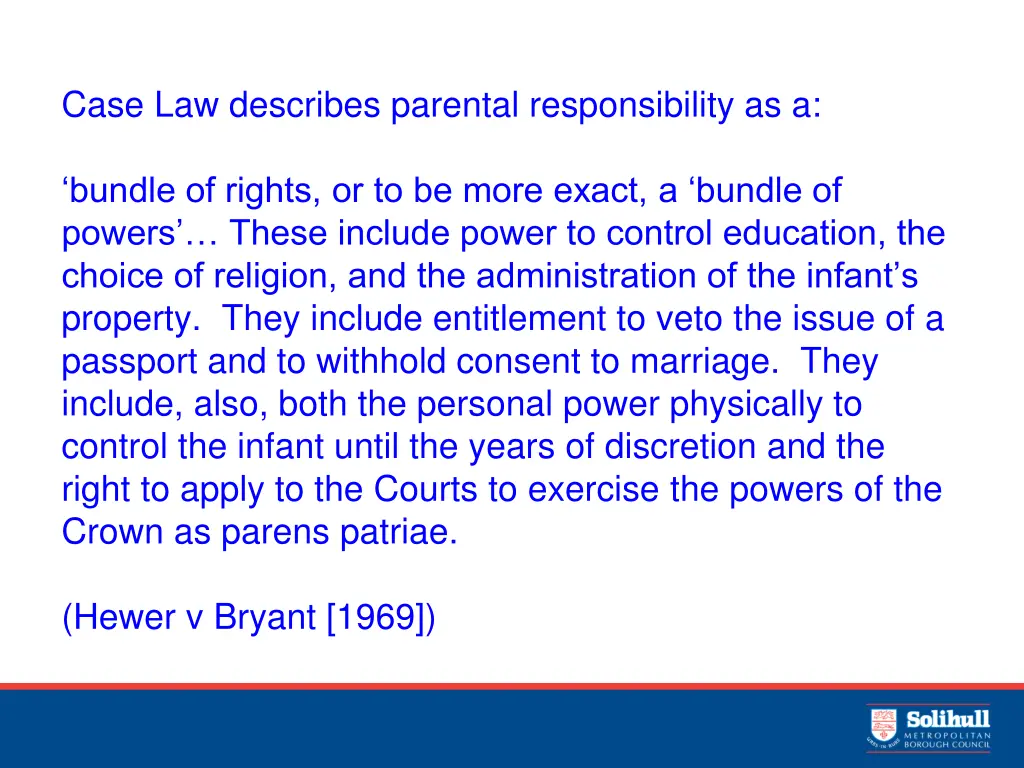 Case Law describes parental responsibility as a:

‘bundle of rights, or to be more exact, a ‘bundle of powers’… These include power to control education, the choice of religion, and the administration of the infant’s property. They include entitlement to veto the issue of a passport and to withhold consent to marriage. They include, also, both the personal power physically to control the infant until the years of discretion and the right to apply to the Courts to exercise the powers of the Crown as parens patriae.

(Hewer v Bryant [1969])

Solihull METROPOLITAN BOROUGH COUNCIL